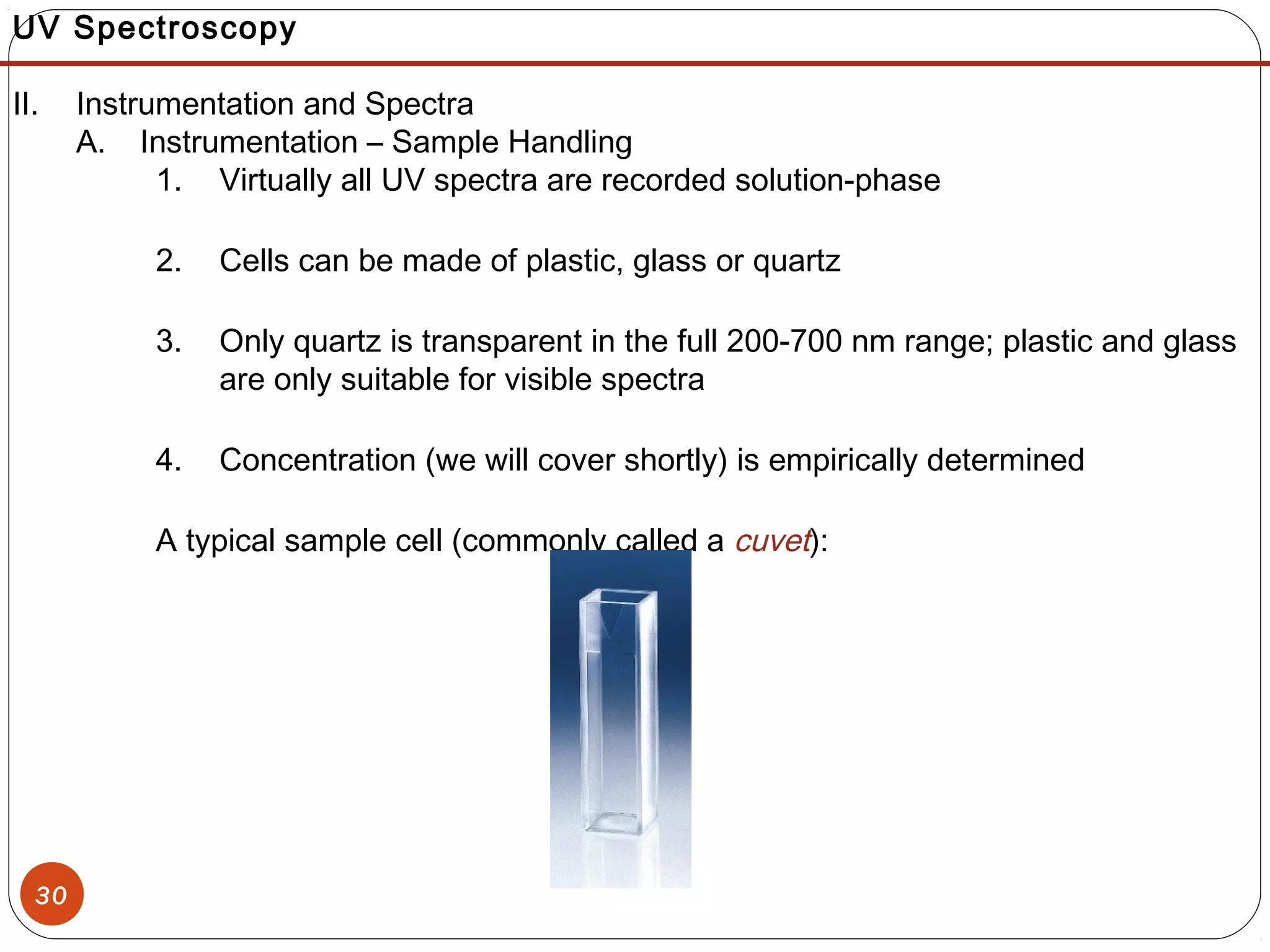 UV Spectroscopy

II. Instrumentation and Spectra

A. Instrumentation – Sample Handling

1. Virtually all UV spectra are recorded solution-phase

2. Cells can be made of plastic, glass or quartz

3. Only quartz is transparent in the full 200-700 nm range; plastic and glass are only suitable for visible spectra

4. Concentration (we will cover shortly) is empirically determined

A typical sample cell (commonly called a cuvet):

30